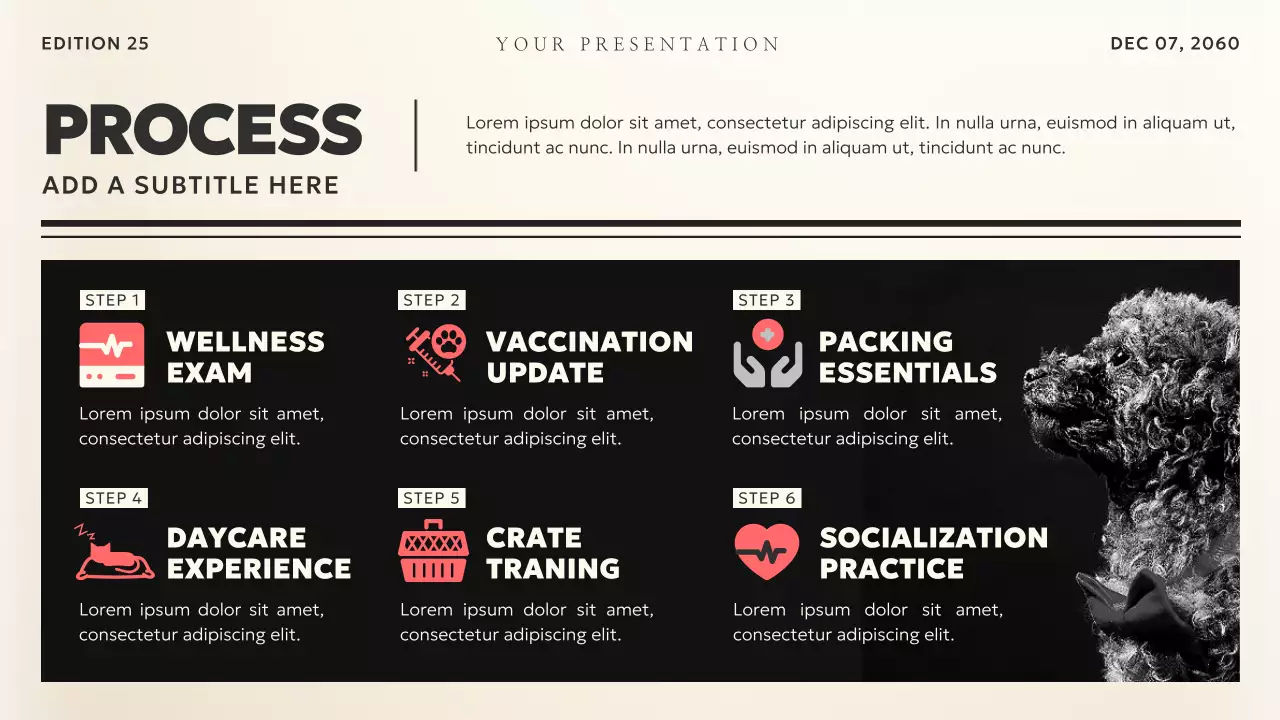 EDITION 25

YOUR PRESENTATION

DEC 07, 2060

PROCESS

ADD A SUBTITLE HERE

Lorem ipsum dolor sit amet, consectetur adipiscing elit. In nulla urna, euismod in aliquam ut, tincidunt ac nunc. In nulla urna, euismod in aliquam ut, tincidunt ac nunc.

STEP 1

WELLNESS EXAM

Lorem ipsum dolor sit amet, consectetur adipiscing elit.

STEP 2

VACCINATION UPDATE

Lorem ipsum dolor sit amet, consectetur adipiscing elit.

STEP 3

PACKING ESSENTIALS

Lorem ipsum dolor sit amet, consectetur adipiscing elit.

STEP 4

DAYCARE EXPERIENCE

Lorem ipsum dolor sit amet, consectetur adipiscing elit.

STEP 5

CRATE TRANING

Lorem ipsum dolor sit amet, consectetur adipiscing elit.

STEP 6

SOCIALIZATION PRACTICE

Lorem ipsum dolor sit amet, consectetur adipiscing elit.